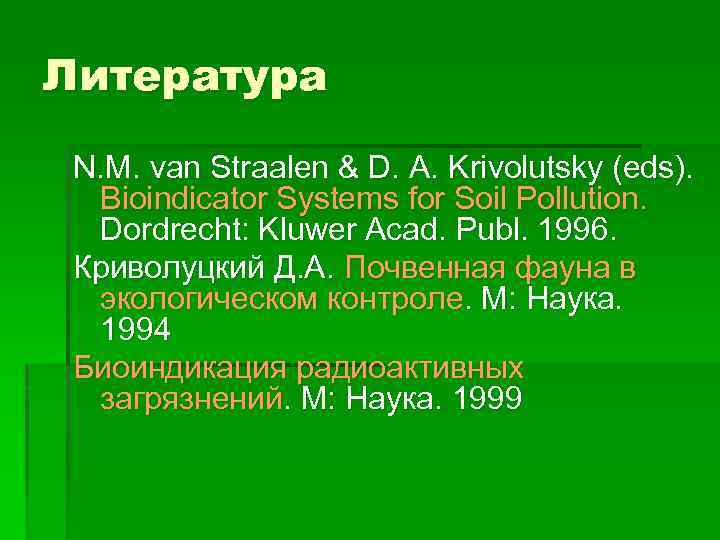 Литература

N.M. van Straalen & D. A. Krivolutsky (eds). Bioindicator Systems for Soil Pollution. Dordrecht: Kluwer Acad. Publ. 1996.

Криволуцкий Д.А. Почвенная фауна в экологическом контроле. М: Наука. 1994

Биоиндикация радиоактивных загрязнений. М: Наука. 1999